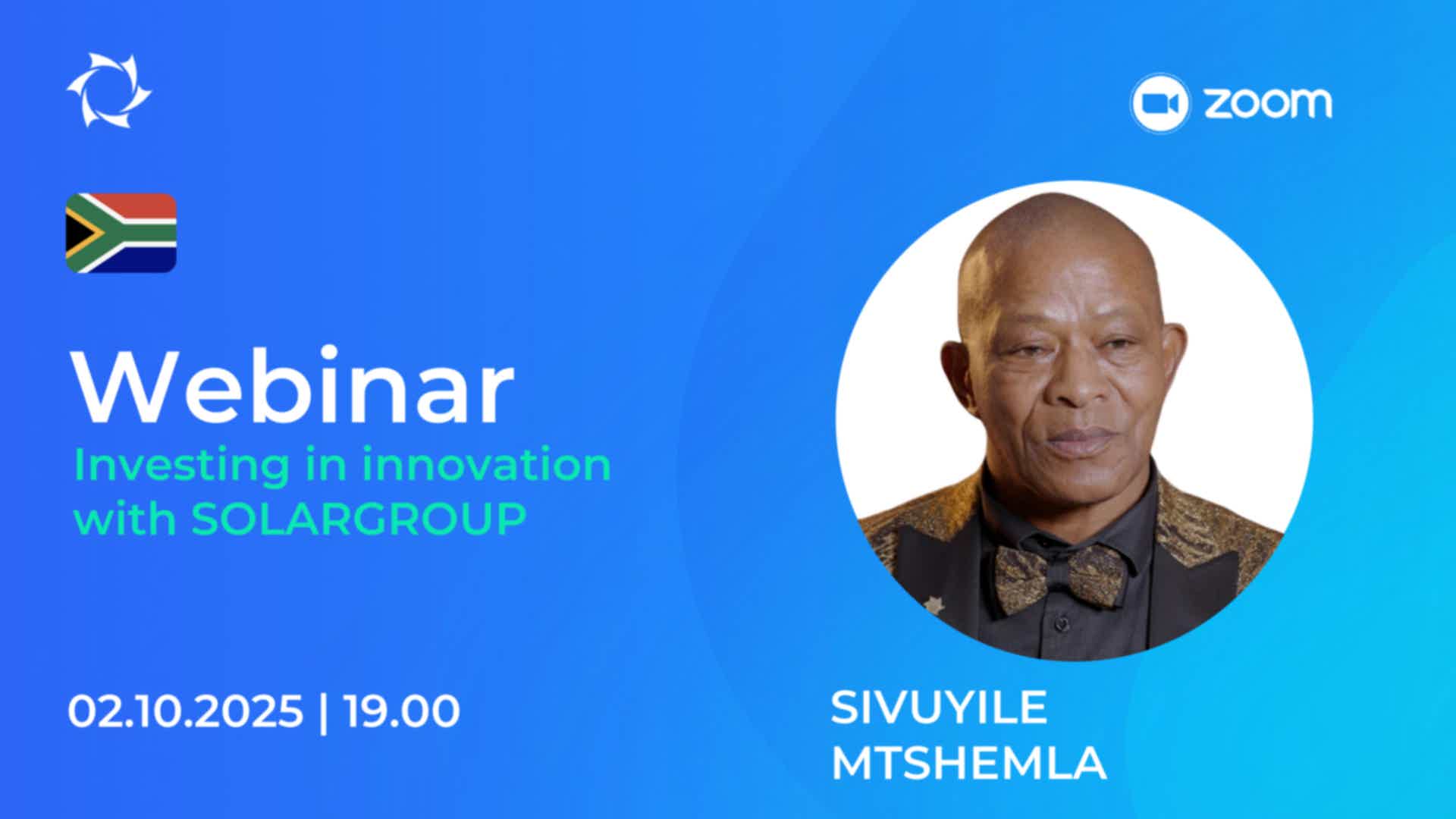 zoom

Webinar

Investing in innovation with SOLARGROUP

02.10.2025 | 19.00

SIVUYILE MTSHEMLA